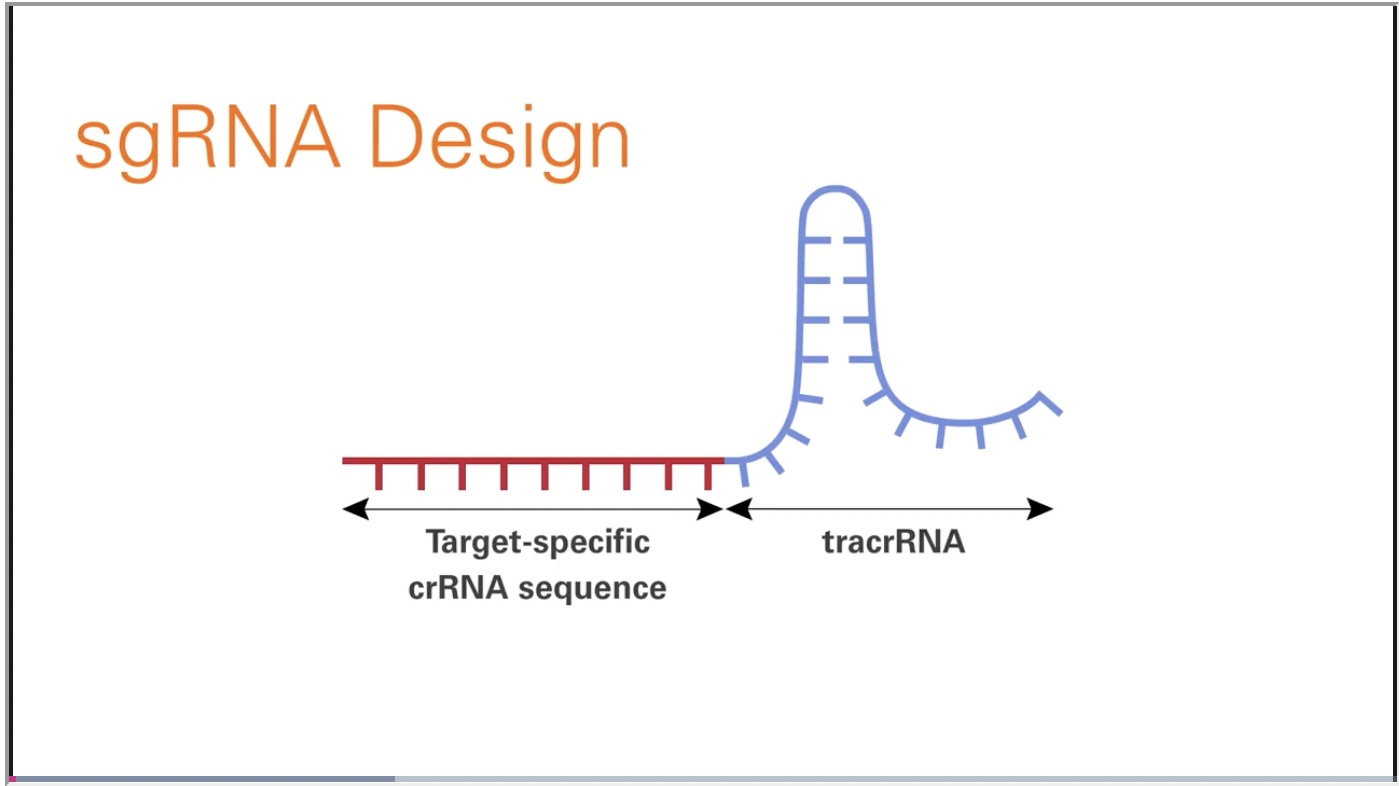 sgRNA Design

Target-specific crRNA sequence

tracrRNA